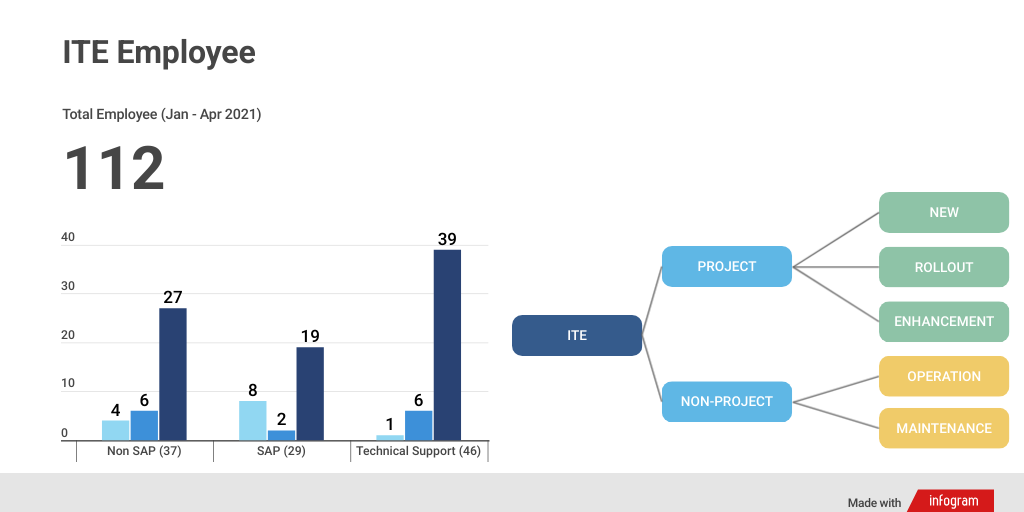 ITE Employee

Total Employee (Jan - Apr 2021)

112

40
30
20
10
0

4 6 27
8 2 19
1 6 39

Non SAP (37)
SAP (29)
Technical Support (46)

ITE
PROJECT
NON-PROJECT
NEW
ROLLOUT
ENHANCEMENT
OPERATION
MAINTENANCE

Made with infogram